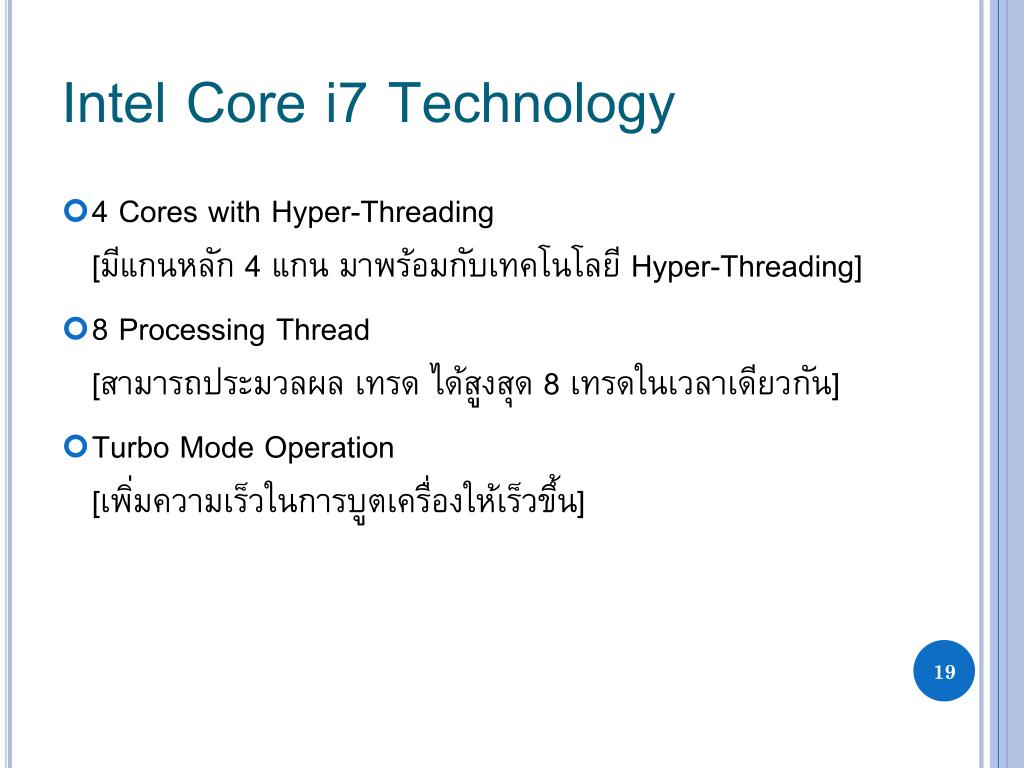 Intel Core i7 Technology

4 Cores with Hyper-Threading
[มีแกนหลัก 4 แกน มาพร้อมกับเทคโนโลยี Hyper-Threading]

8 Processing Thread
[สามารถประมวลผล เทรด ได้สูงสุด 8 เทรดในเวลาเดียวกัน]

Turbo Mode Operation
[เพิ่มความเร็วในการบูตเครื่องให้เร็วขึ้น]

19